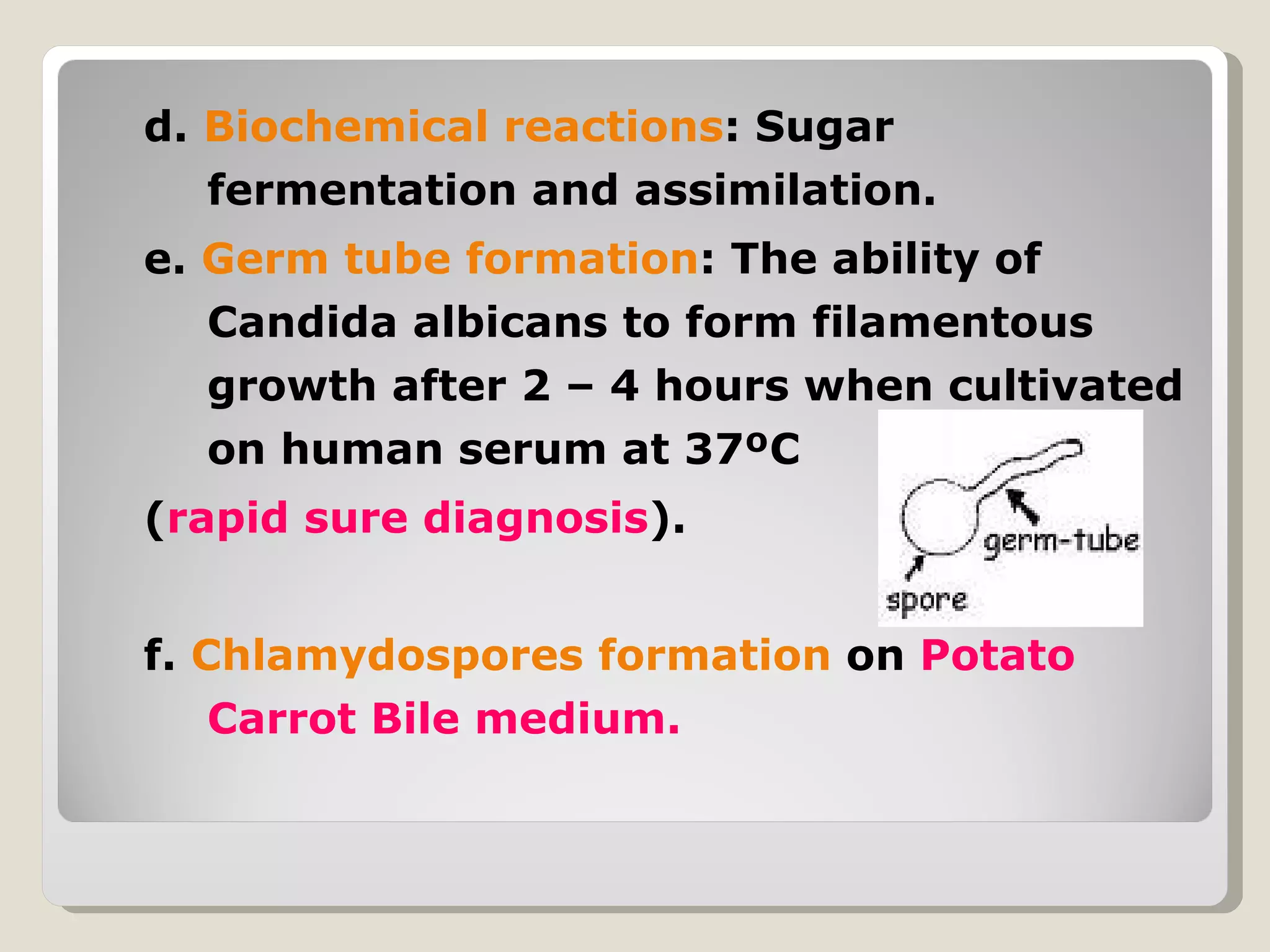 d. Biochemical reactions: Sugar fermentation and assimilation.

e. Germ tube formation: The ability of Candida albicans to form filamentous growth after 2 – 4 hours when cultivated on human serum at 37ºC

(rapid sure diagnosis).

germ-tube

spore

f. Chlamydospores formation on Potato Carrot Bile medium.